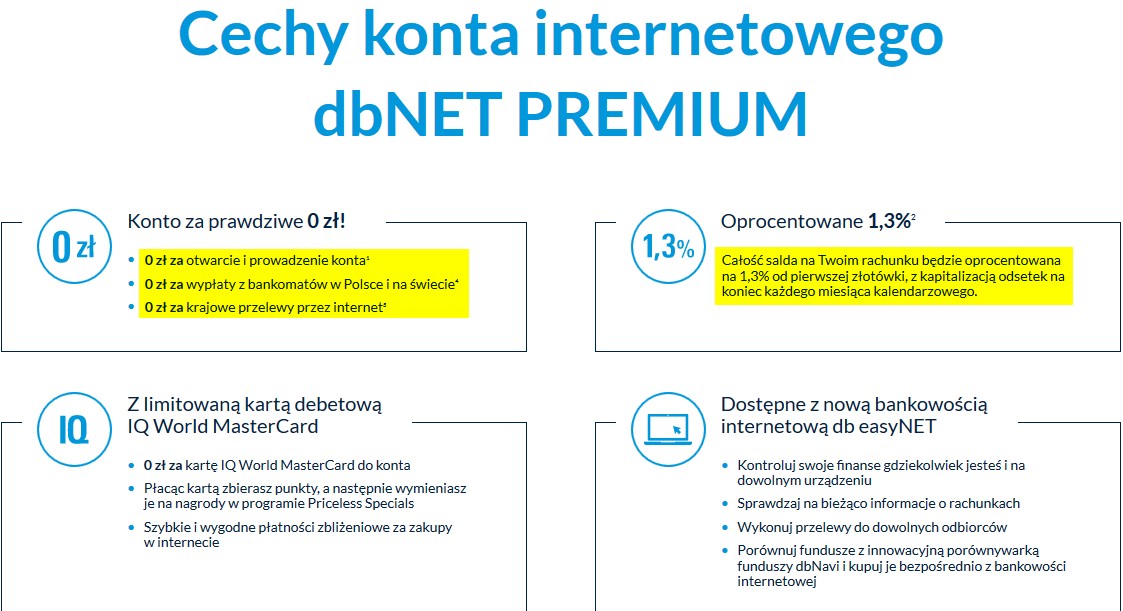 Cechy konta internetowego dbNET PREMIUM

0 zł

Konto za prawdziwe 0 zł!

- 0 zł za otwarcie i prowadzenie konta¹
- 0 zł za wypłaty z bankomatów w Polsce i na świecie⁴
- 0 zł za krajowe przelewy przez internet⁴

1,3%

Oprocentowane 1,3%²

Całość salda na Twoim rachunku będzie oprocentowana na 1,3% od pierwszej złotówki, z kapitalizacją odsetek na koniec każdego miesiąca kalendarzowego.

IQ

Z limitowaną kartą debetową IQ World MasterCard

- 0 zł za kartę IQ World MasterCard do konta
- Płacąc kartą zbierasz punkty, a następnie wymieniasz je na nagrody w programie Priceless Specials
- Szybkie i wygodne płatności zbliżeniowe za zakupy w internecie

Dostępne z nową bankowością internetową db easyNET

- Kontroluj swoje finanse gdziekolwiek jesteś i na dowolnym urządzeniu
- Sprawdzaj na bieżąco informacje o rachunkach
- Wykonuj przelewy do dowolnych odbiorców
- Porównuj fundusze z innowacyjną porównywarką funduszy dbNavi i kupuj je bezpośrednio z bankowości internetowej